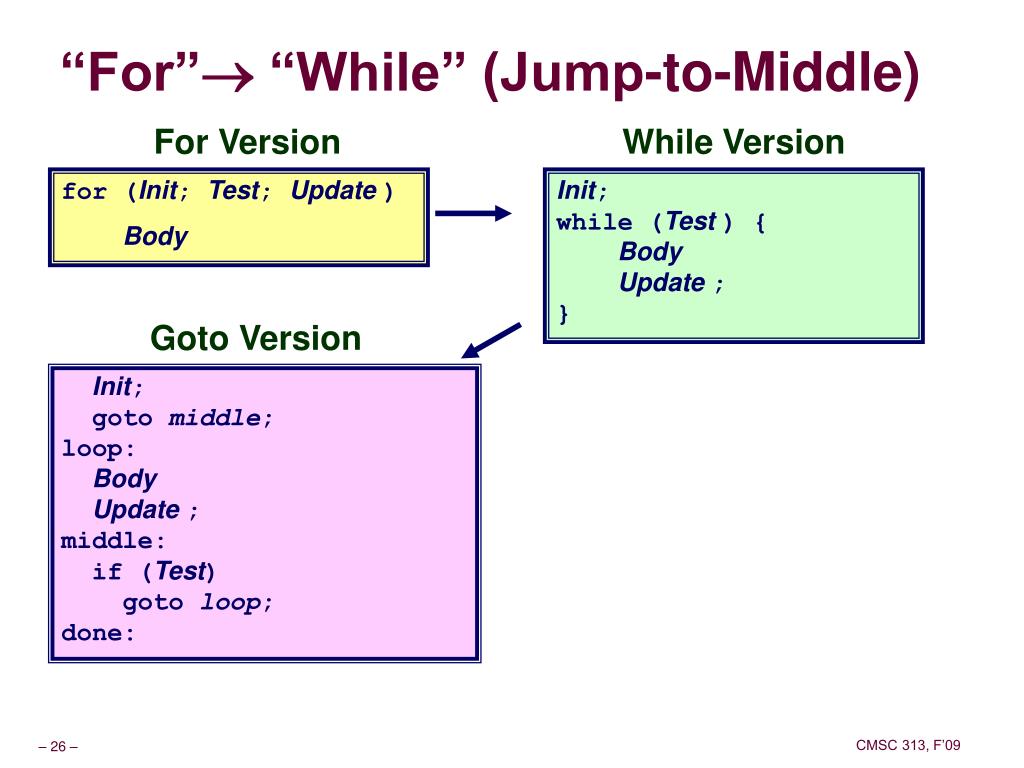 “For”→ “While” (Jump-to-Middle)

For Version

for (Init; Test; Update )
Body

While Version

Init;
while (Test ) {
Body
Update ;
}

Goto Version

Init;
goto middle;
loop:
Body
Update ;
middle:
if (Test)
goto loop;
done:

– 26 –

CMSC 313, F’09